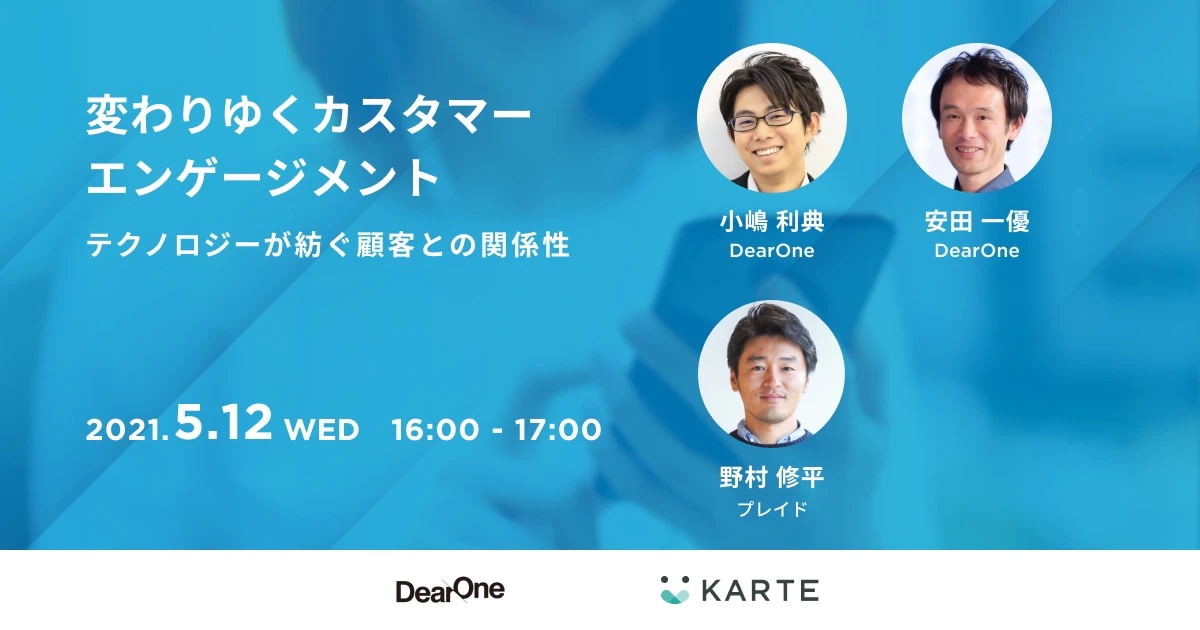 変わりゆくカスタマー
エンゲージメント

テクノロジーが紡ぐ顧客との関係性

2021.5.12 WED　16:00 - 17:00

小嶋 利典
DearOne

安田 一優
DearOne

野村 修平
プレイド

DearOne

KARTE